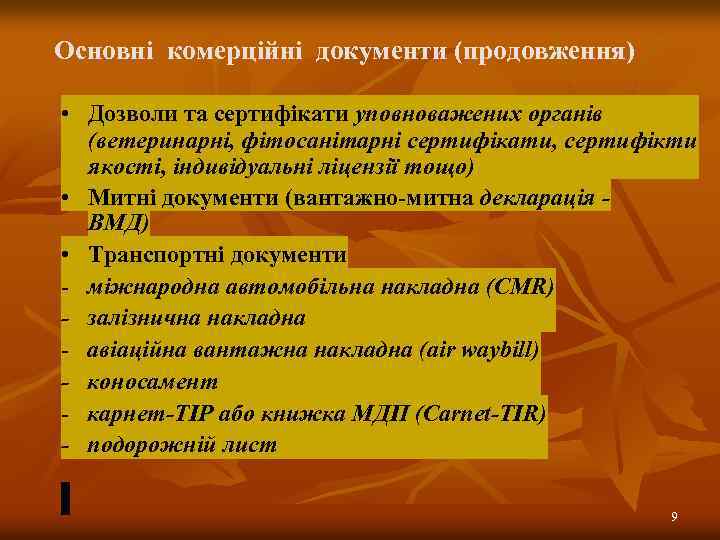 Основні комерційні документи (продовження)

• Дозволи та сертифікати уповноважених органів (ветеринарні, фітосанітарні сертифікати, сертифікти якості, індивідуальні ліцензії тощо)
• Митні документи (вантажно-митна декларація - ВМД)
• Транспортні документи
- міжнародна автомобільна накладна (CMR)
- залізнична накладна
- авіаційна вантажна накладна (air waybill)
- коносамент
- карнет-ТІР або книжка МДП (Carnet-TIR)
- подорожній лист

9